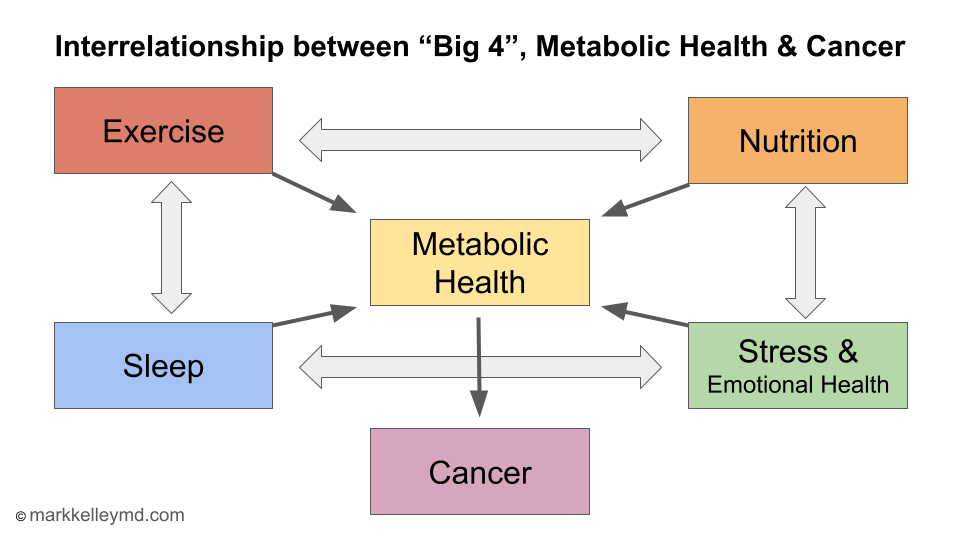 Interrelationship between “Big 4”, Metabolic Health & Cancer

Exercise

Nutrition

Metabolic Health

Sleep

Stress & Emotional Health

Cancer

© markkelleymd.com